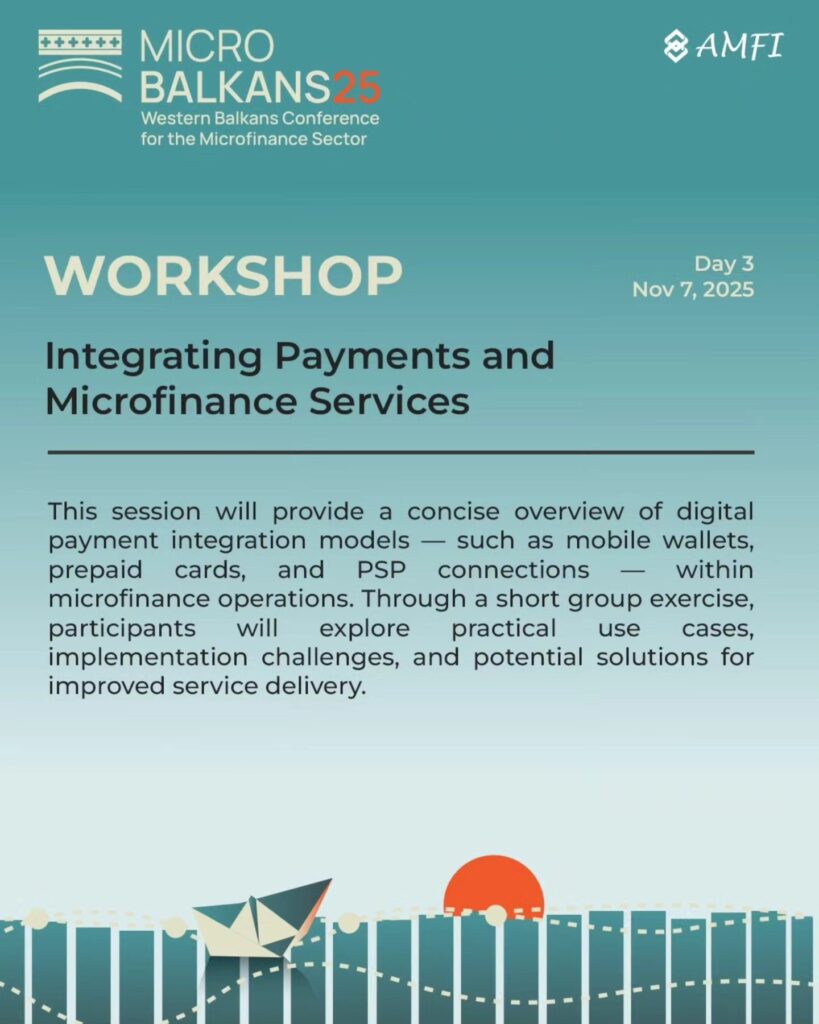 MICRO BALKANS25
Western Balkans Conference for the Microfinance Sector

AMFI

WORKSHOP

Day 3
Nov 7, 2025

Integrating Payments and Microfinance Services

This session will provide a concise overview of digital payment integration models — such as mobile wallets, prepaid cards, and PSP connections — within microfinance operations. Through a short group exercise, participants will explore practical use cases, implementation challenges, and potential solutions for improved service delivery.